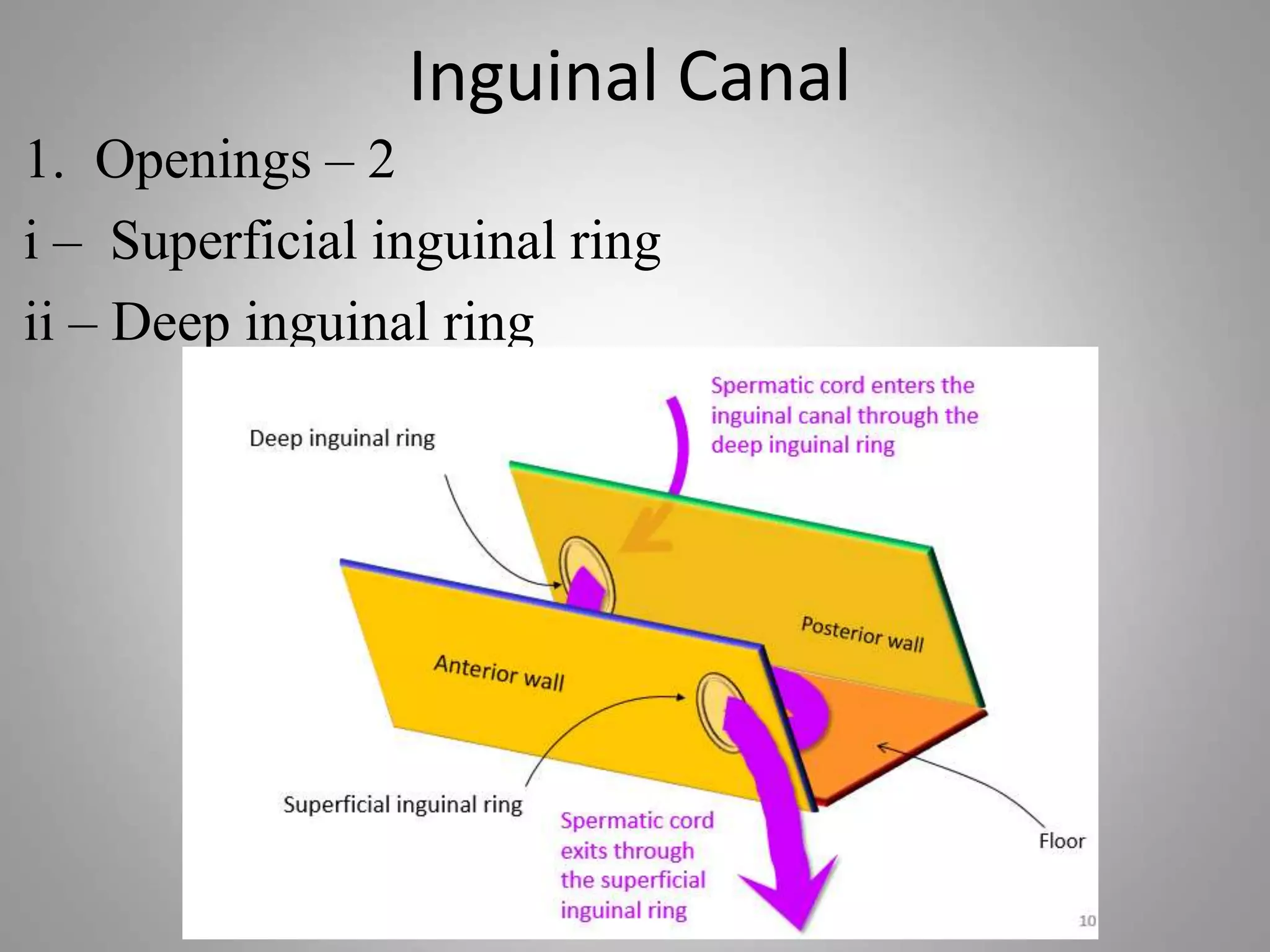 Inguinal Canal

1. Openings – 2

i – Superficial inguinal ring

ii – Deep inguinal ring

Deep inguinal ring

Spermatic cord enters the inguinal canal through the deep inguinal ring

Posterior wall

Anterior wall

Superficial inguinal ring

Spermatic cord exits through the superficial inguinal ring

Floor

10